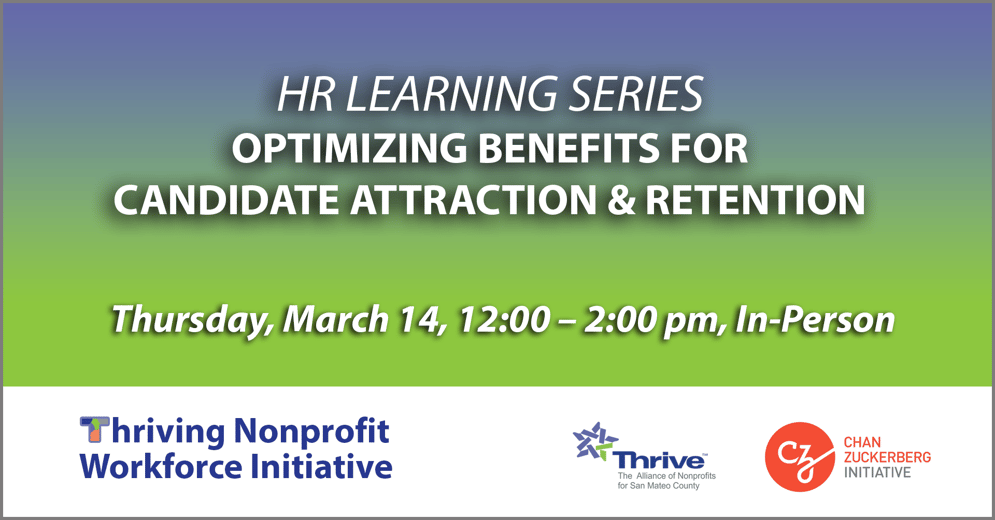 HR LEARNING SERIES
OPTIMIZING BENEFITS FOR CANDIDATE ATTRACTION & RETENTION

Thursday, March 14, 12:00 – 2:00 pm, In-Person

Thriving Nonprofit Workforce Initiative

Thrive™
The Alliance of Nonprofits for San Mateo County

CZ
CHAN ZUCKERBERG INITIATIVE